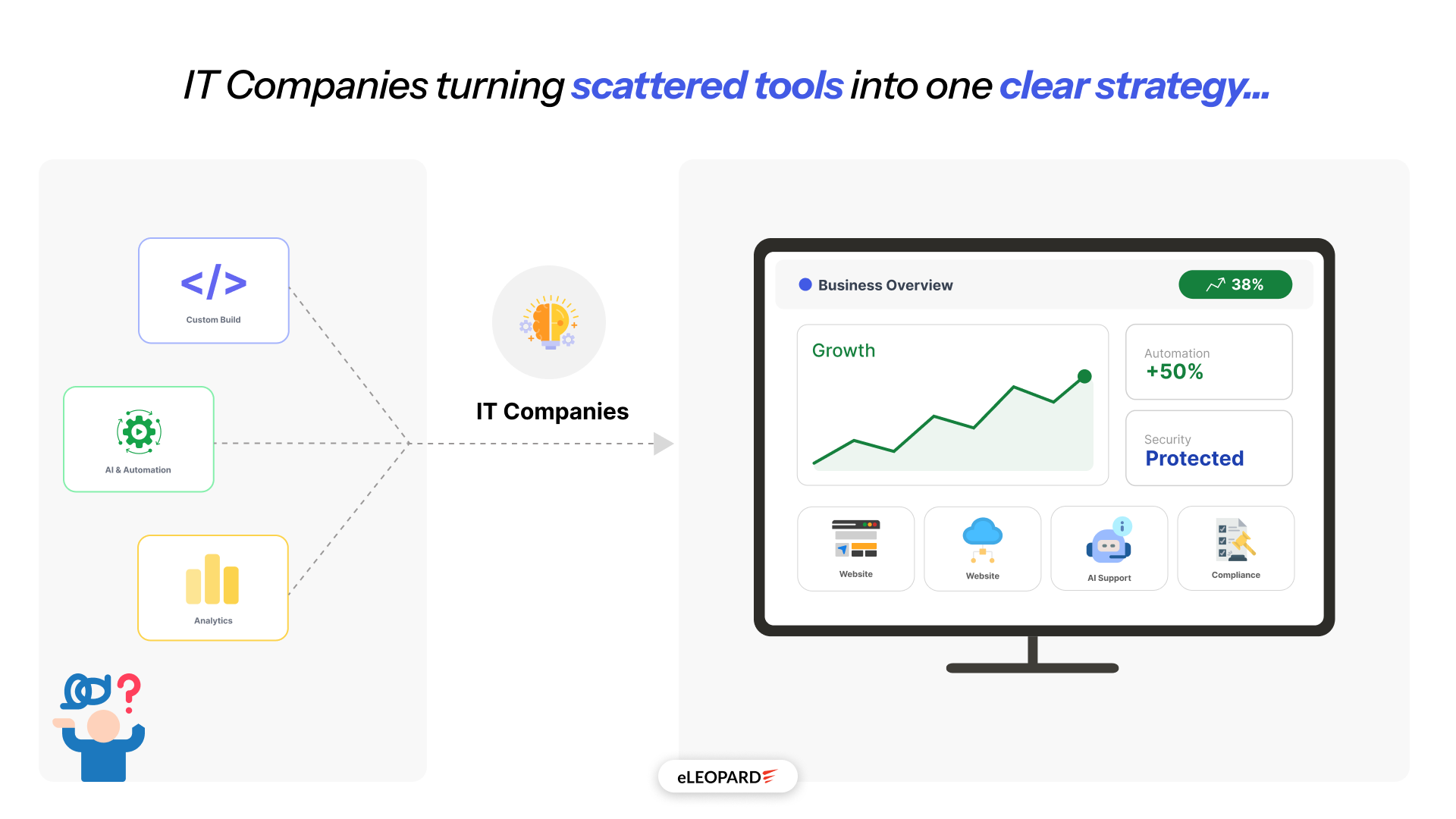 IT Companies turning scattered tools into one clear strategy...

</>

Custom Build

AI & Automation

Analytics

IT Companies

Business Overview

38%

Growth

Automation
+50%

Security
Protected

Website

Website

AI Support

Compliance

eLEOPARD